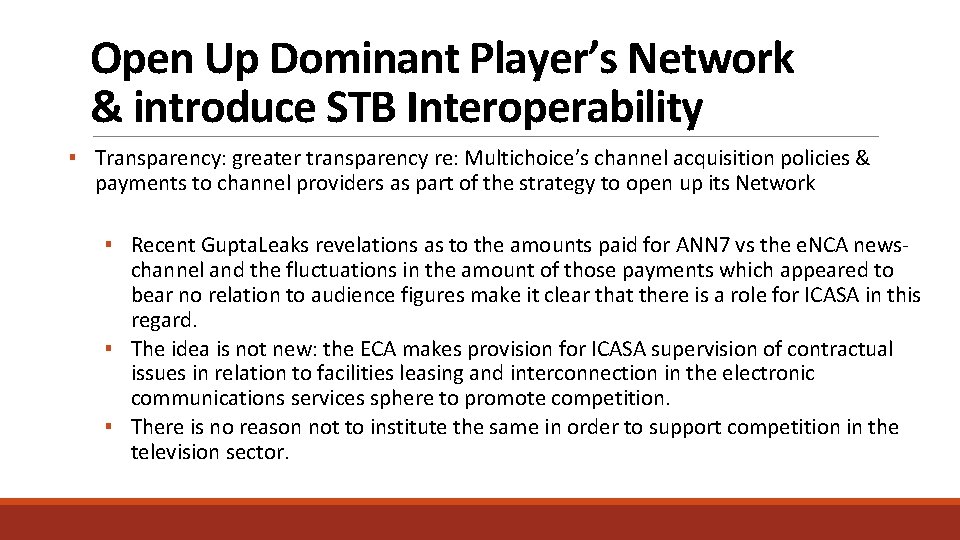 Open Up Dominant Player's Network & introduce STB Interoperability

▪ Transparency: greater transparency re: Multichoice's channel acquisition policies & payments to channel providers as part of the strategy to open up its Network

▪ Recent GuptaLeaks revelations as to the amounts paid for ANN7 vs the eNCA news-channel and the fluctuations in the amount of those payments which appeared to bear no relation to audience figures make it clear that there is a role for ICASA in this regard.
▪ The idea is not new: the ECA makes provision for ICASA supervision of contractual issues in relation to facilities leasing and interconnection in the electronic communications services sphere to promote competition.
▪ There is no reason not to institute the same in order to support competition in the television sector.